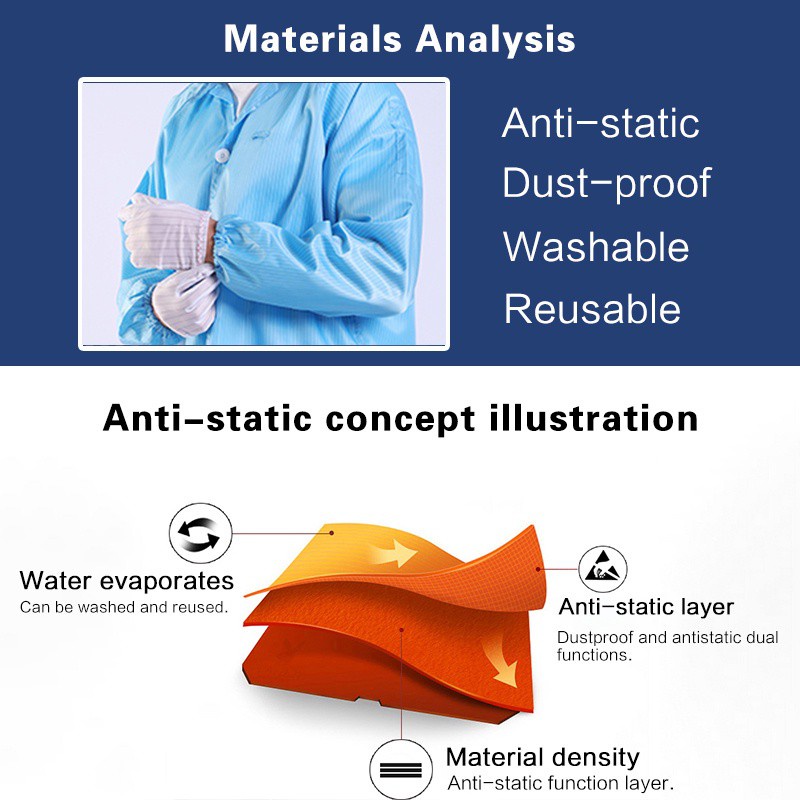 Materials Analysis

Anti-static
Dust-proof
Washable
Reusable

Anti-static concept illustration

Water evaporates
Can be washed and reused.

Anti-static layer
Dustproof and antistatic dual functions.

Material density
Anti-static function layer.